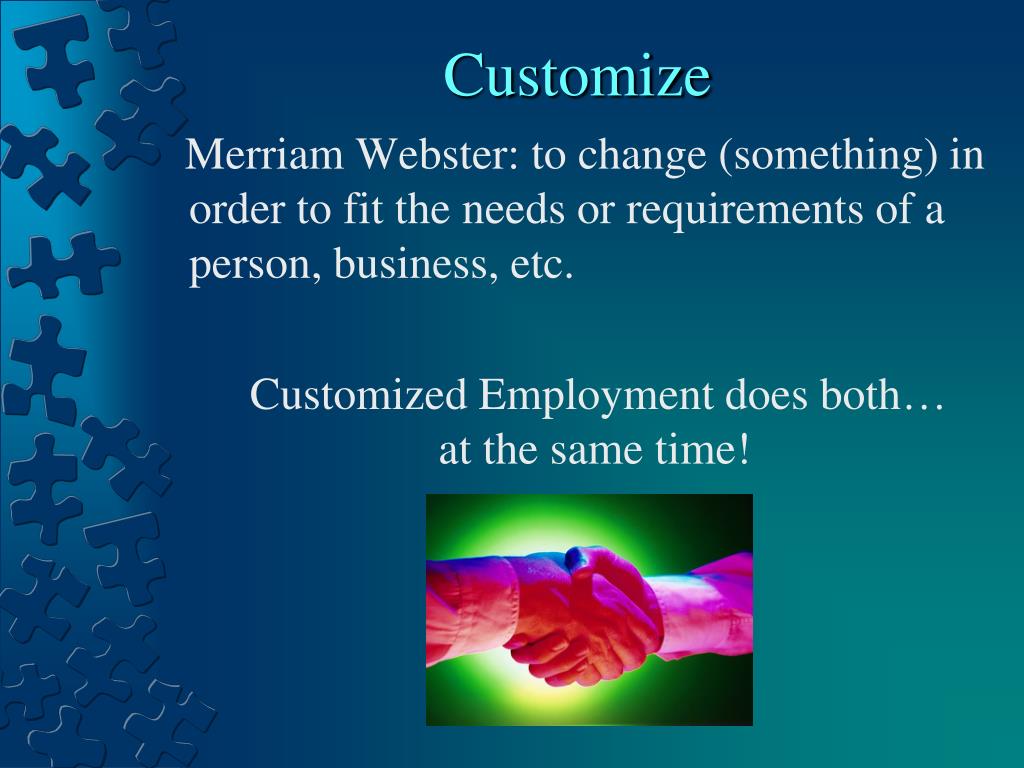 Customize

Merriam Webster: to change (something) in order to fit the needs or requirements of a person, business, etc.

Customized Employment does both… at the same time!